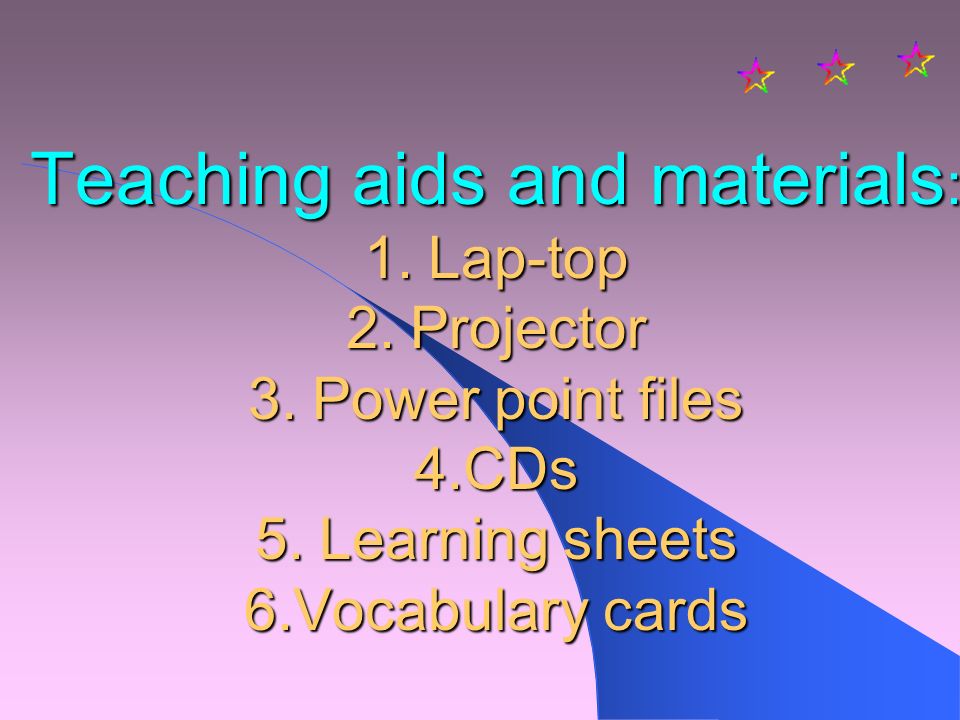 Teaching aids and materials:
1. Lap-top
2. Projector
3. Power point files
4.CDs
5. Learning sheets
6.Vocabulary cards